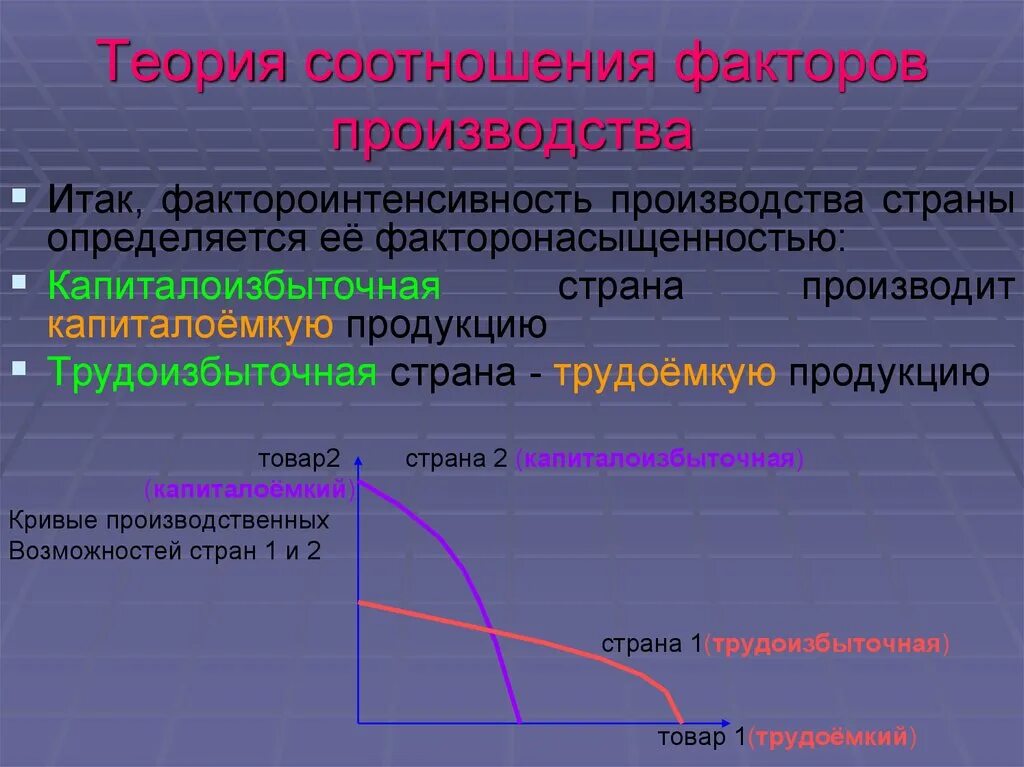 Теория соотношения факторов производства

Итак, фактороинтенсивность производства страны определяется её факторонасыщенностью:

Капиталоизбыточная страна производит капиталоёмкую продукцию

Трудоизбыточная страна - трудоёмкую продукцию

товар2 (капиталоёмкий)

страна 2 (капиталоизбыточная)

Кривые производственных Возможностей стран 1 и 2

страна 1(трудоизбыточная)

товар 1(трудоёмкий)